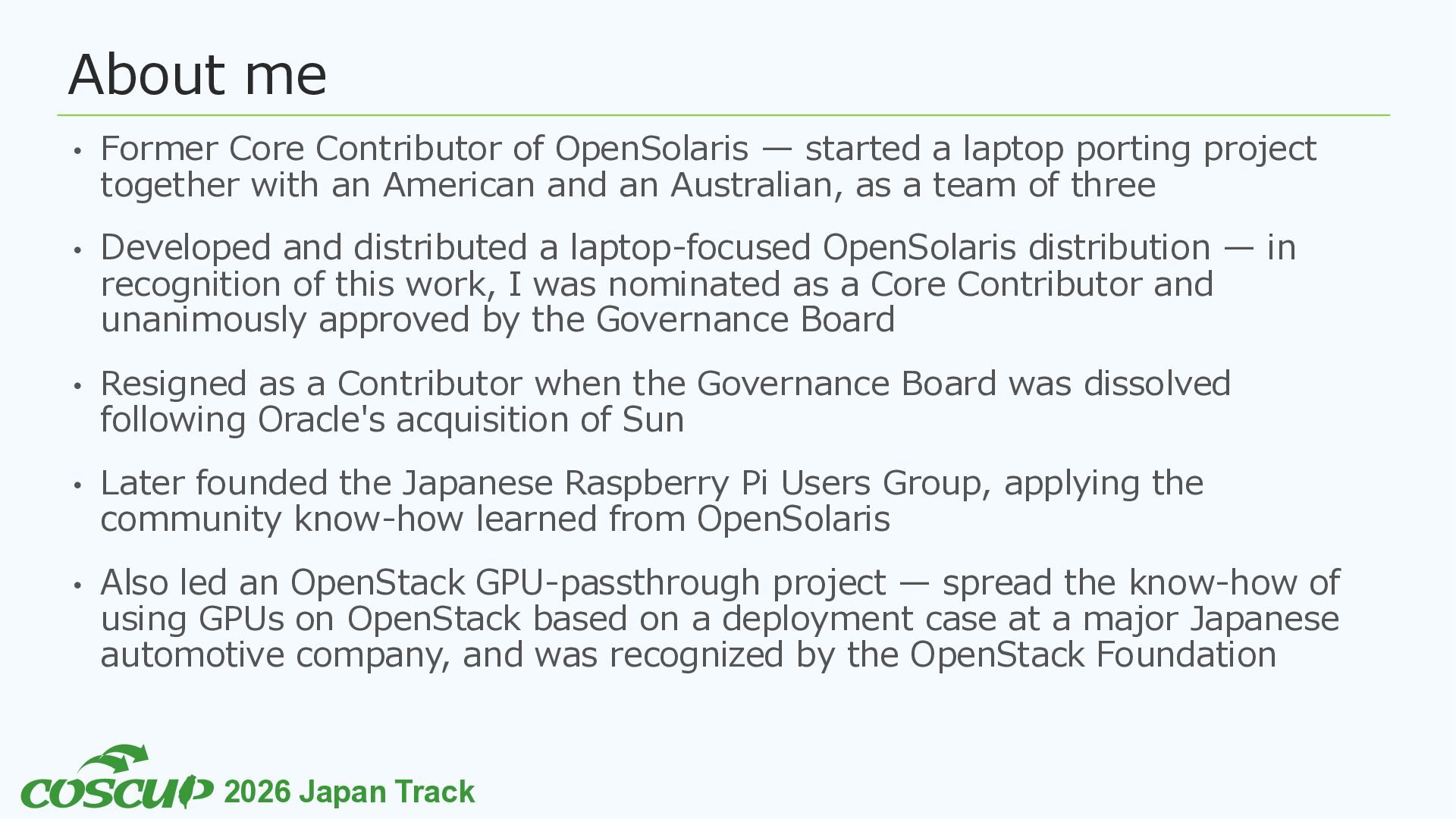 About me

• Former Core Contributor of OpenSolaris — started a laptop porting project together with an American and an Australian, as a team of three

• Developed and distributed a laptop-focused OpenSolaris distribution — in recognition of this work, I was nominated as a Core Contributor and unanimously approved by the Governance Board

• Resigned as a Contributor when the Governance Board was dissolved following Oracle's acquisition of Sun

• Later founded the Japanese Raspberry Pi Users Group, applying the community know-how learned from OpenSolaris

• Also led an OpenStack GPU-passthrough project — spread the know-how of using GPUs on OpenStack based on a deployment case at a major Japanese automotive company, and was recognized by the OpenStack Foundation

COSCUP 2026 Japan Track